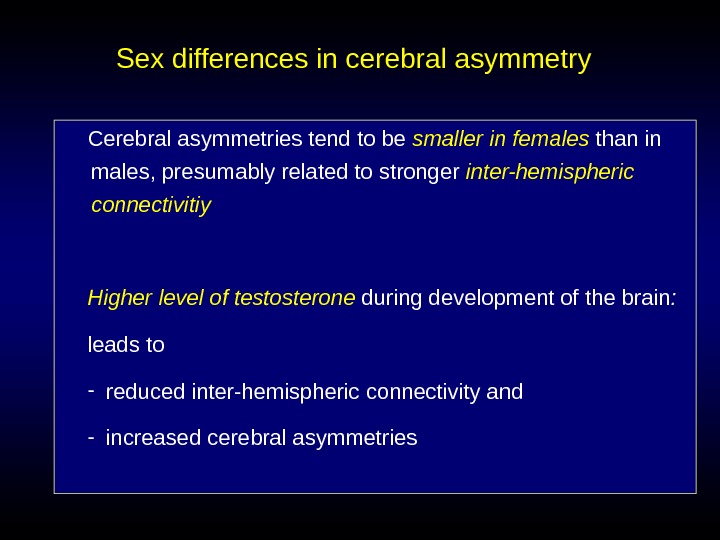 Sex differences in cerebral asymmetry

Cerebral asymmetries tend to be smaller in females than in males, presumably related to stronger inter-hemispheric connectivitiy

Higher level of testosterone during development of the brain:

leads to

- reduced inter-hemispheric connectivity and

- increased cerebral asymmetries